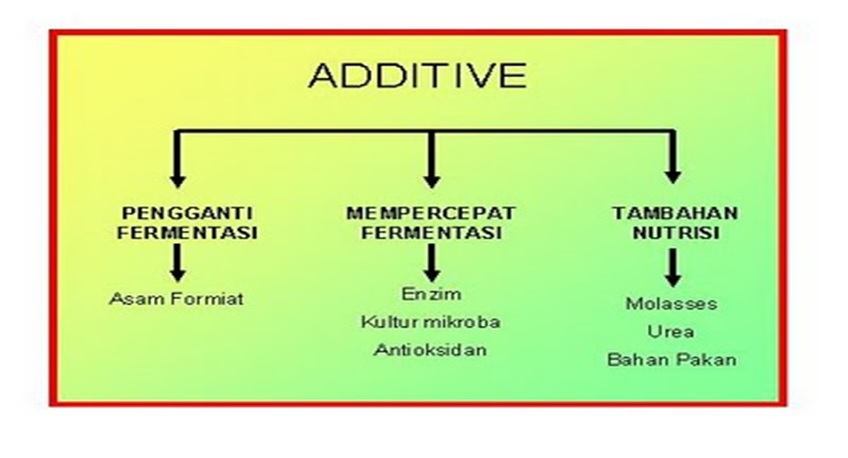 ADDITIVE

PENGGANTI FERMENTASI

Asam Formiat

MEMPERCEPAT FERMENTASI

Enzim

Kultur mikroba

Antioksidan

TAMBAHAN NUTRISI

Molasses

Urea

Bahan Pakan